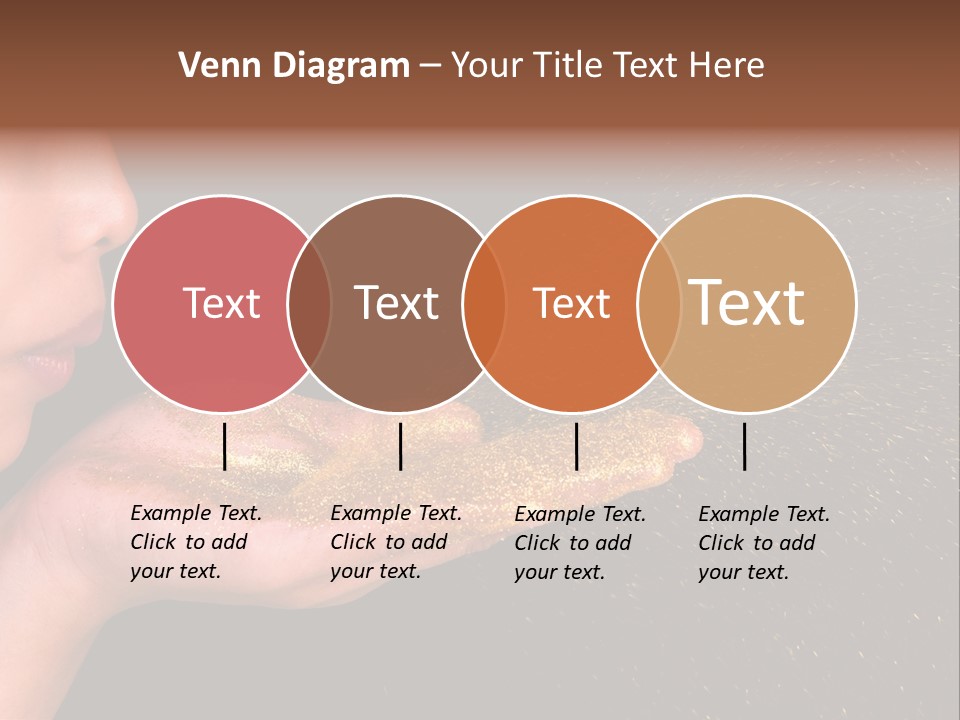 Venn Diagram – Your Title Text Here

Text

Text

Text

Text

Example Text. Click to add your text.

Example Text. Click to add your text.

Example Text. Click to add your text.

Example Text. Click to add your text.